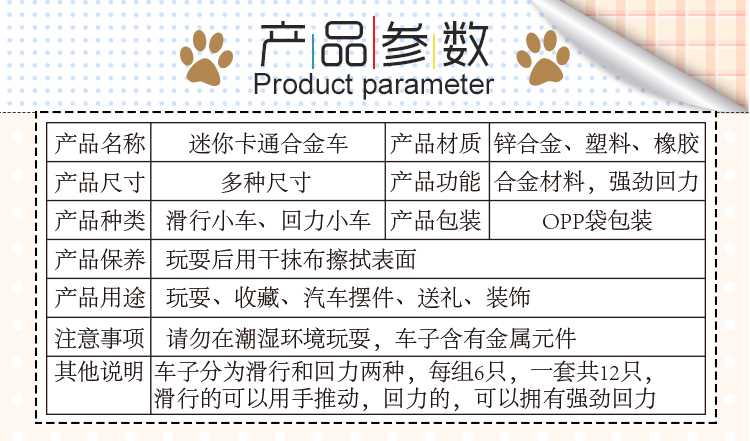 产品参数
Product parameter

| 产品名称 | 迷你卡通合金车 | 产品材质 | 锌合金、塑料、橡胶 |
|---|---|---|---|
| 产品尺寸 | 多种尺寸 | 产品功能 | 合金材料，强劲回力 |
| 产品种类 | 滑行小车、回力小车 | 产品包装 | OPP袋包装 |
| 产品保养 | 玩耍后用干抹布擦拭表面 | | |
| 产品用途 | 玩耍、收藏、汽车摆件、送礼、装饰 | | |
| 注意事项 | 请勿在潮湿环境玩耍，车子含有金属元件 | | |
| 其他说明 | 车子分为滑行和回力两种，每组6只，一套共12只，滑行的可以用手推动，回力的，可以拥有强劲回力 | | |